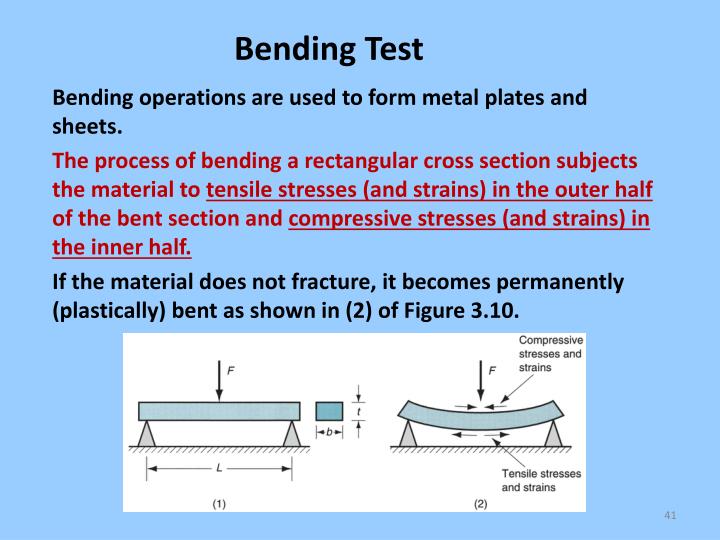 Bending Test

Bending operations are used to form metal plates and sheets.

The process of bending a rectangular cross section subjects the material to tensile stresses (and strains) in the outer half of the bent section and compressive stresses (and strains) in the inner half.

If the material does not fracture, it becomes permanently (plastically) bent as shown in (2) of Figure 3.10.

F

t

b

L

(1)

Compressive stresses and strains

F

Tensile stresses and strains

(2)

41